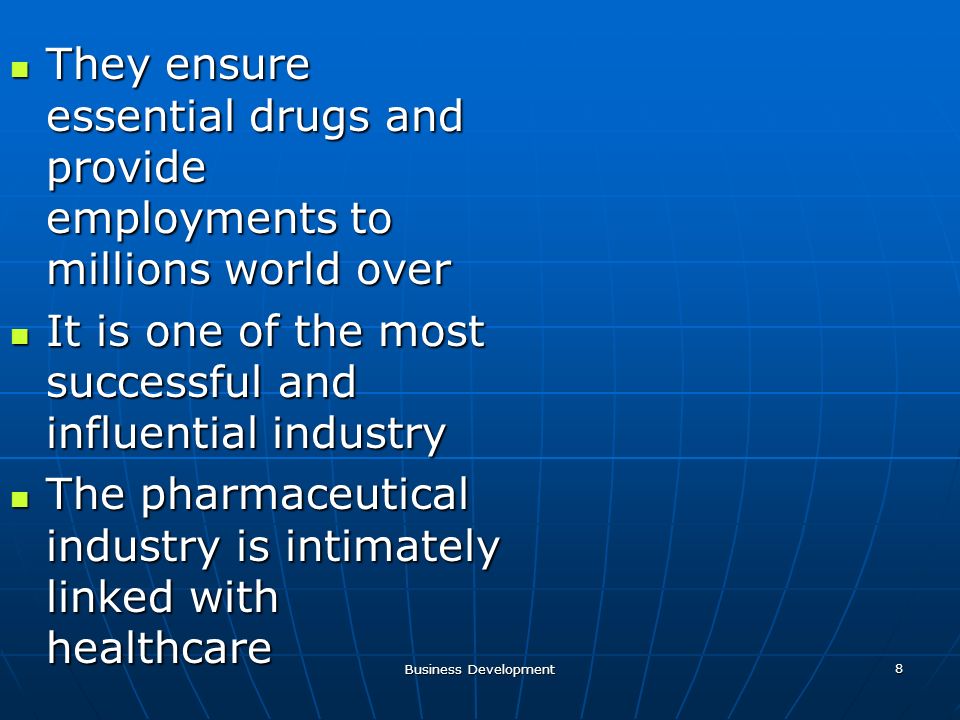 - They ensure essential drugs and provide employments to millions world over
- It is one of the most successful and influential industry
- The pharmaceutical industry is intimately linked with healthcare

Business Development

8